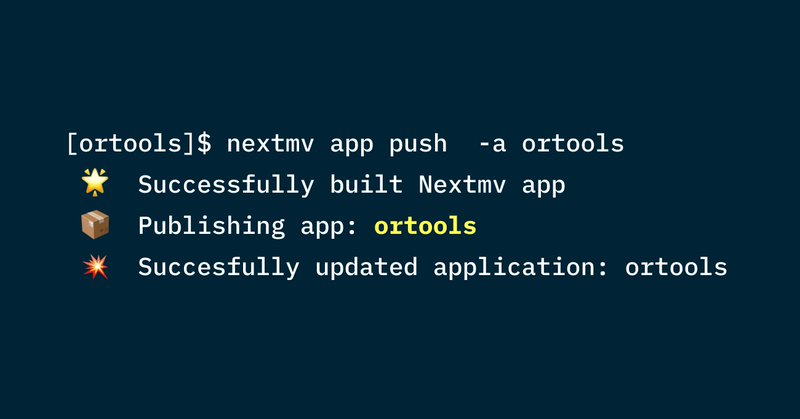 [ortools]$ nextmv app push -a ortools
🌟 Successfully built Nextmv app
📦 Publishing app: ortools
💥 Succesfully updated application: ortools